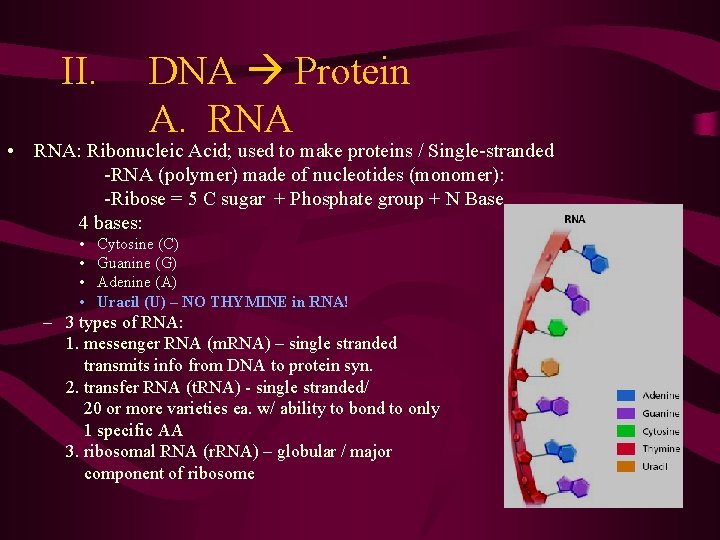 II. DNA → Protein
A. RNA

• RNA: Ribonucleic Acid; used to make proteins / Single-stranded
-RNA (polymer) made of nucleotides (monomer):
-Ribose = 5 C sugar + Phosphate group + N Base

4 bases:
• Cytosine (C)
• Guanine (G)
• Adenine (A)
• Uracil (U) – NO THYMINE in RNA!

– 3 types of RNA:
1. messenger RNA (mRNA) – single stranded transmits info from DNA to protein syn.
2. transfer RNA (tRNA) - single stranded/ 20 or more varieties ea. w/ ability to bond to only 1 specific AA
3. ribosomal RNA (rRNA) – globular / major component of ribosome

RNA

Adenine
Guanine
Cytosine
Thymine
Uracil